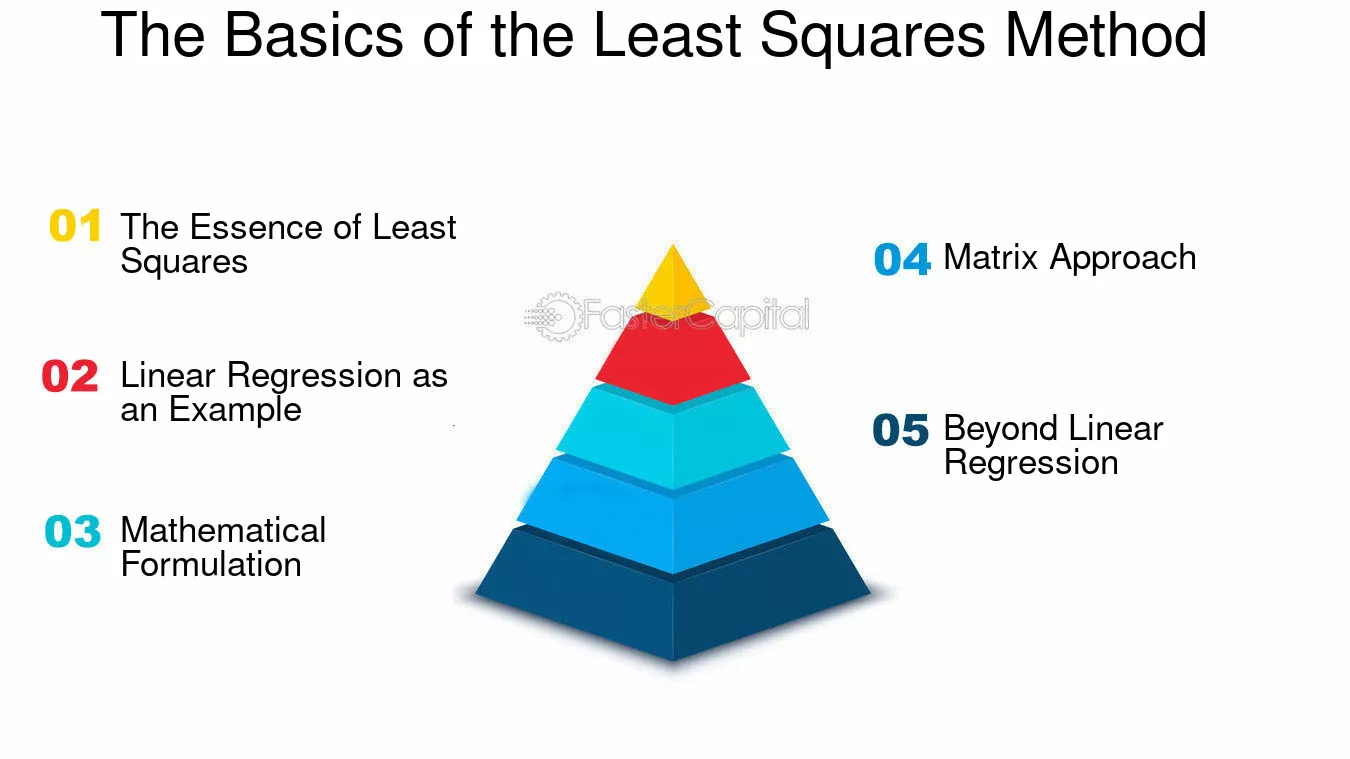 The Basics of the Least Squares Method

01 The Essence of Least Squares

02 Linear Regression as an Example

03 Mathematical Formulation

FasterCapital

04 Matrix Approach

05 Beyond Linear Regression